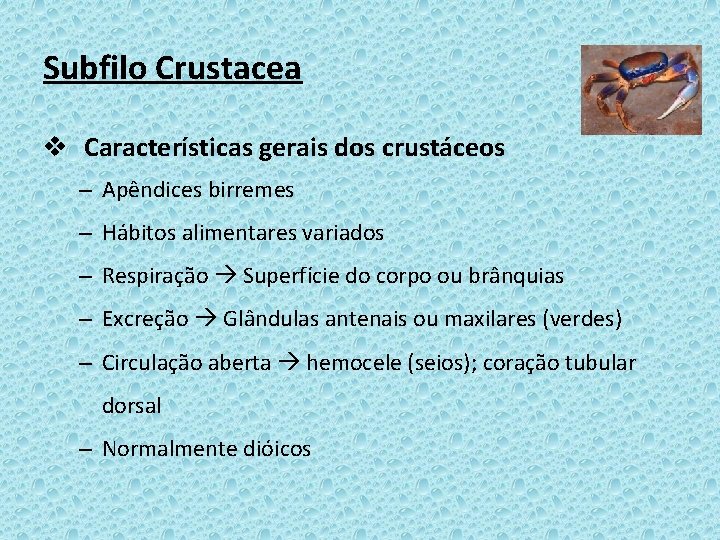 Subfilo Crustacea

❖ Características gerais dos crustáceos

– Apêndices birremes

– Hábitos alimentares variados

– Respiração → Superfície do corpo ou brânquias

– Excreção → Glândulas antenais ou maxilares (verdes)

– Circulação aberta → hemocele (seios); coração tubular dorsal

– Normalmente dióicos